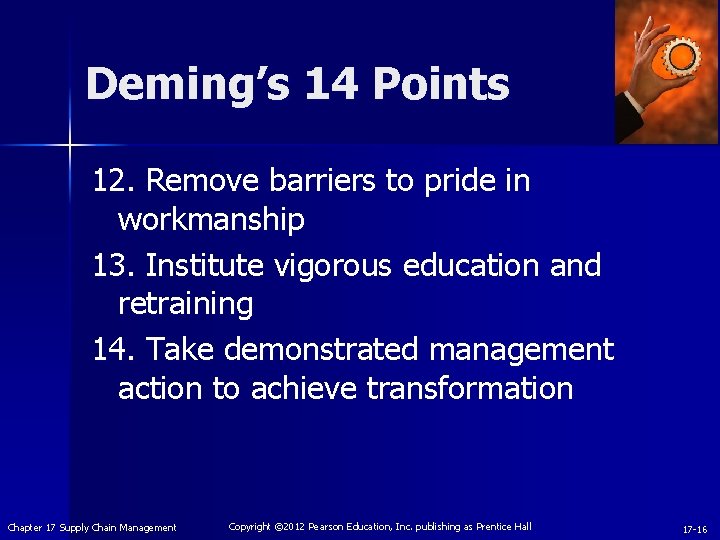 Deming's 14 Points

12. Remove barriers to pride in workmanship

13. Institute vigorous education and retraining

14. Take demonstrated management action to achieve transformation

Chapter 17 Supply Chain Management

Copyright ©2012 Pearson Education, Inc. publishing as Prentice Hall

17-16